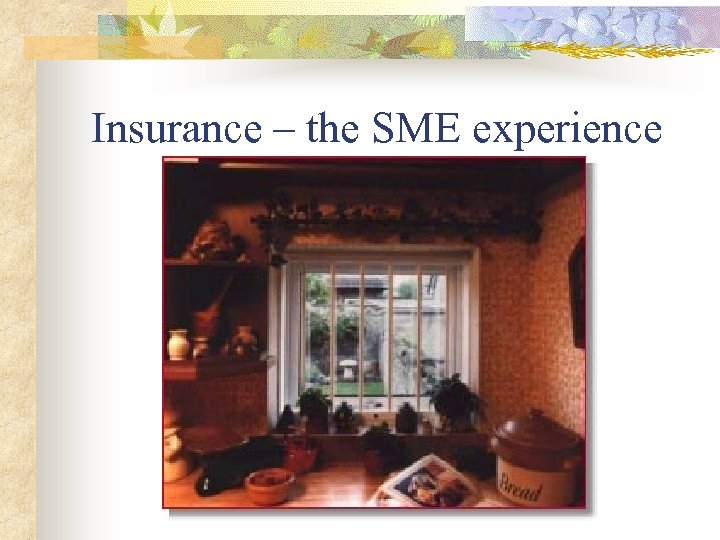 Insurance – the SME experience

Bread